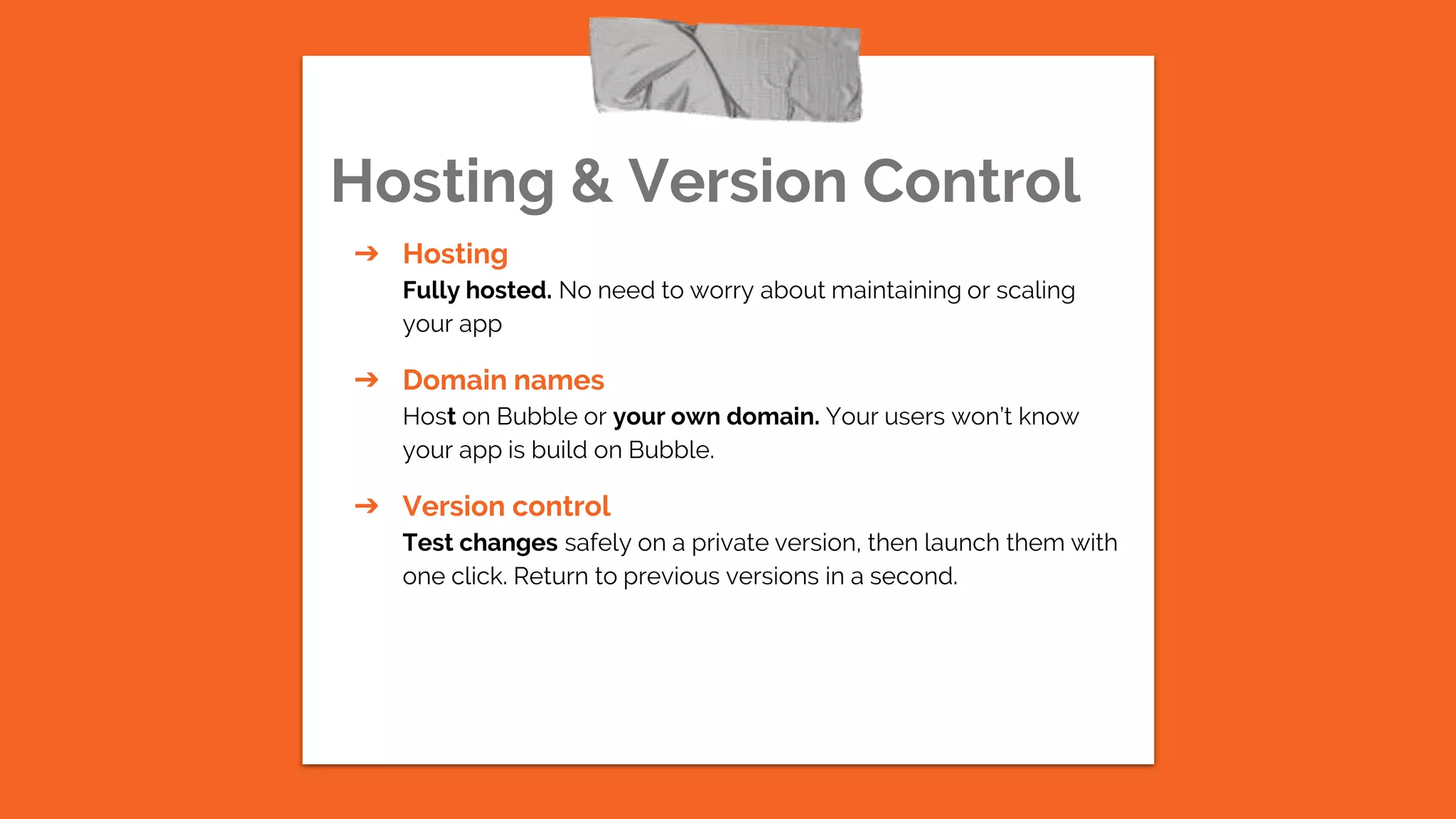 Hosting & Version Control

➔ Hosting
Fully hosted. No need to worry about maintaining or scaling your app

➔ Domain names
Host on Bubble or your own domain. Your users won't know your app is build on Bubble.

➔ Version control
Test changes safely on a private version, then launch them with one click. Return to previous versions in a second.